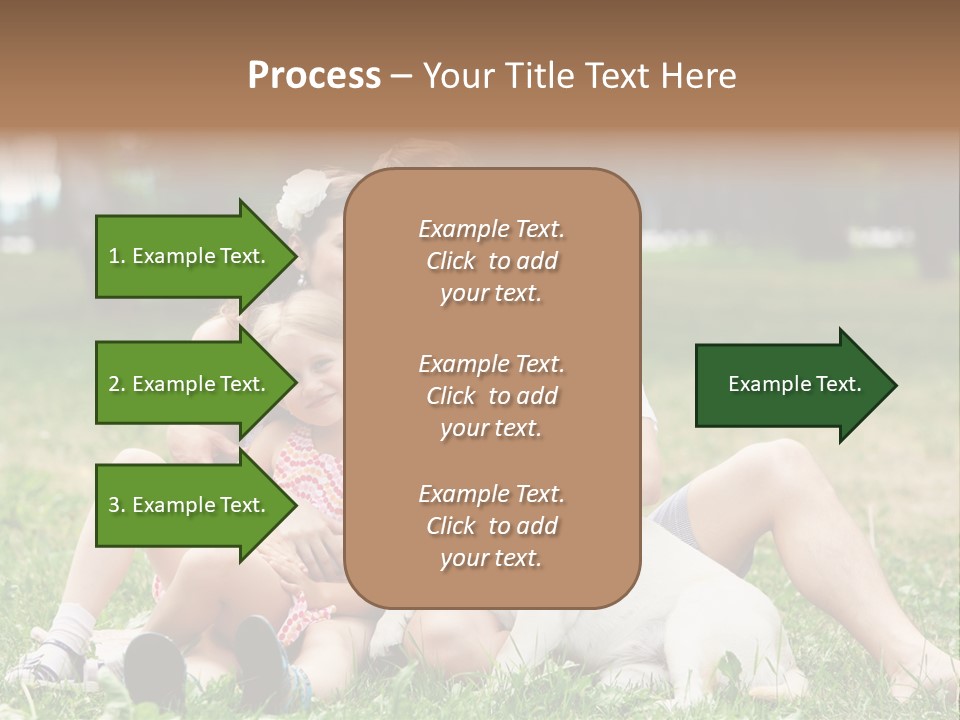 Process – Your Title Text Here

1. Example Text.

2. Example Text.

3. Example Text.

Example Text. Click to add your text.

Example Text. Click to add your text.

Example Text. Click to add your text.

Example Text.